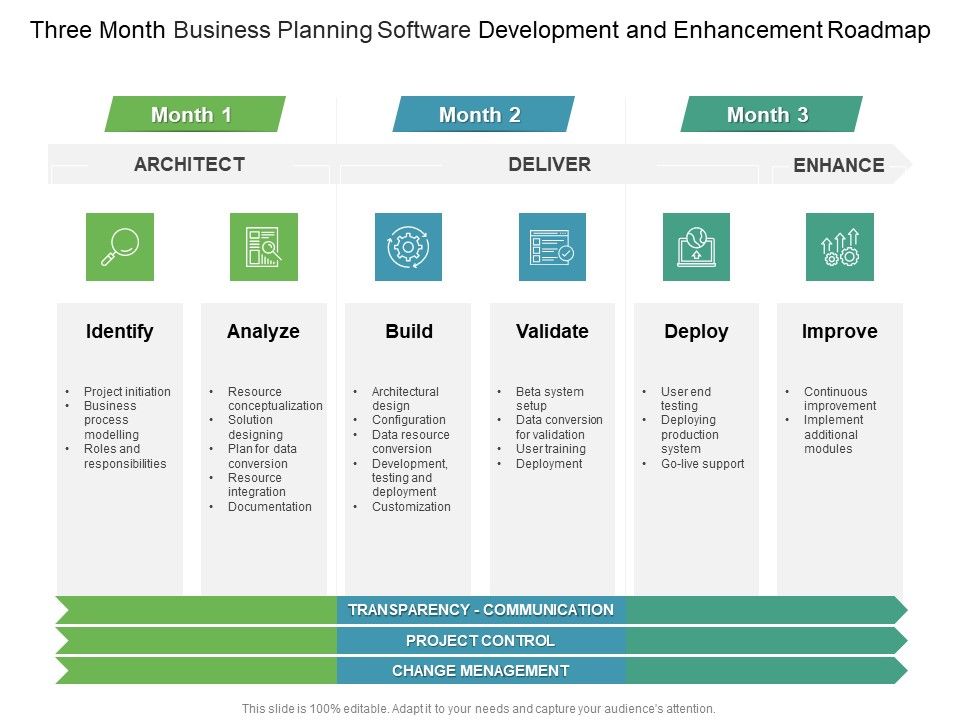 Three Month Business Planning Software Development and Enhancement Roadmap

Month 1

Month 2

Month 3

ARCHITECT

DELIVER

ENHANCE

Identify

- Project initiation
- Business process modelling
- Roles and responsibilities

Analyze

- Resource conceptualization
- Solution designing
- Plan for data conversion
- Resource integration
- Documentation

Build

- Architectural design
- Configuration
- Data resource conversion
- Development, testing and deployment
- Customization

Validate

- Beta system setup
- Data conversion for validation
- User training
- Deployment

Deploy

- User end testing
- Deploying production system
- Go-live support

Improve

- Continuous improvement
- Implement additional modules

TRANSPARENCY - COMMUNICATION

PROJECT CONTROL

CHANGE MENAGEMENT

This slide is 100% editable. Adapt it to your needs and capture your audience's attention.